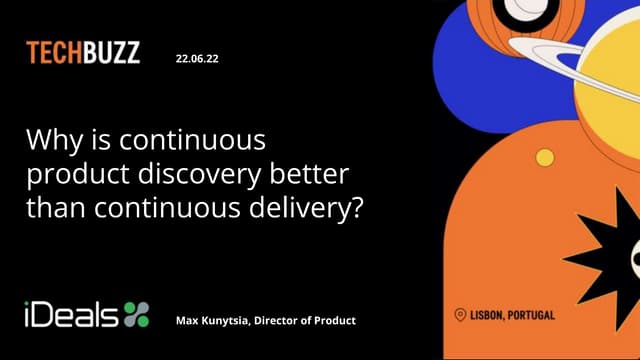 TECHBUZZ 22.06.22

Why is continuous product discovery better than continuous delivery?

iDeals

Max Kunytsia, Director of Product

LISBON, PORTUGAL